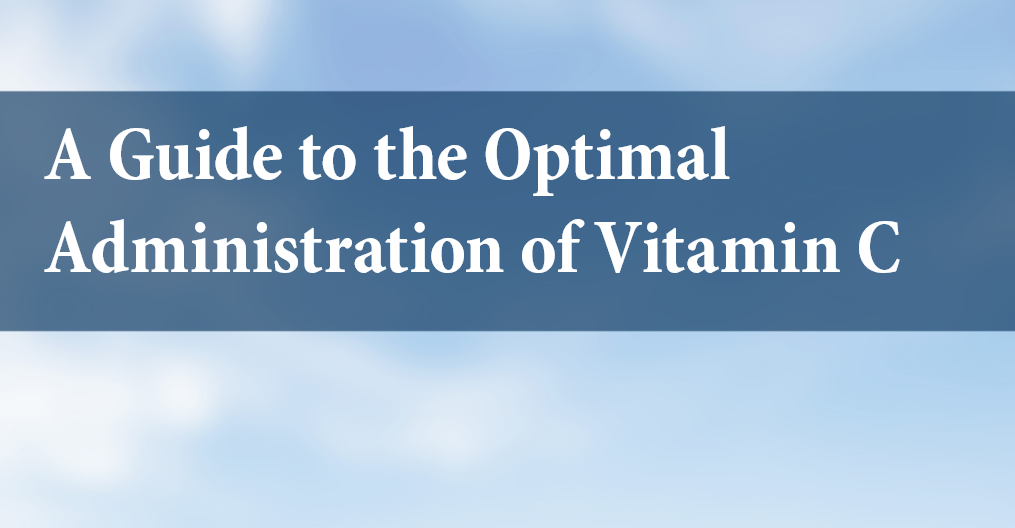 A Guide to the Optimal Administration of Vitamin C